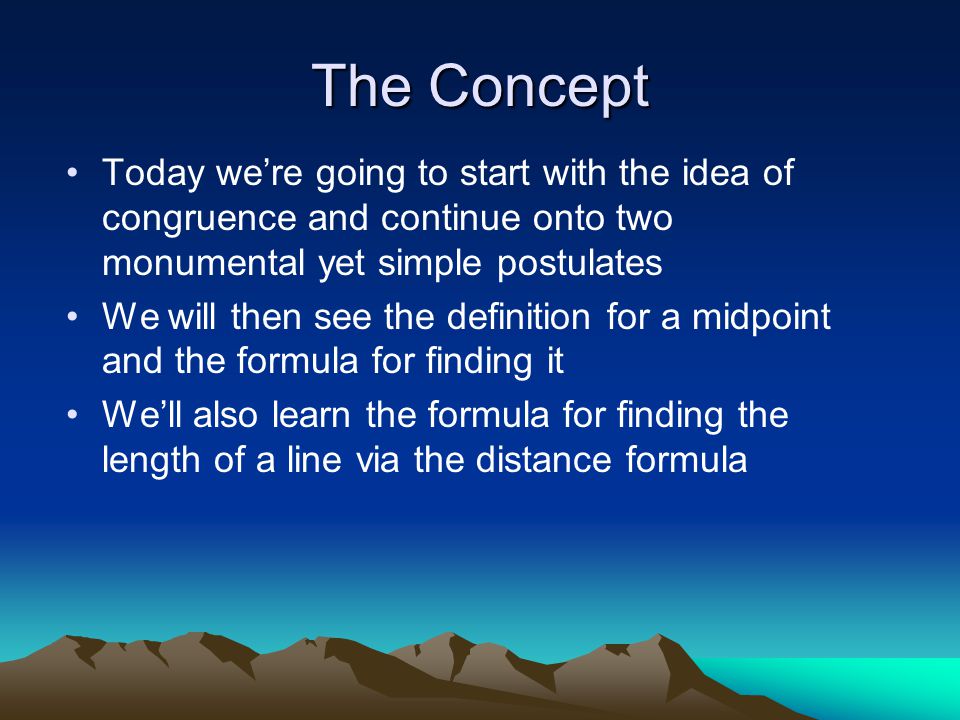 The Concept

• Today we're going to start with the idea of congruence and continue onto two monumental yet simple postulates

• We will then see the definition for a midpoint and the formula for finding it

• We'll also learn the formula for finding the length of a line via the distance formula